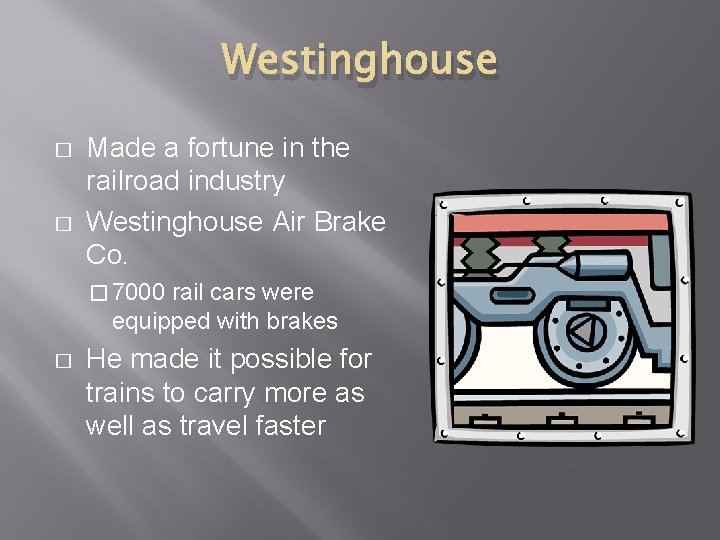 Westinghouse

□ Made a fortune in the railroad industry

□ Westinghouse Air Brake Co.

□ 7000 rail cars were equipped with brakes

□ He made it possible for trains to carry more as well as travel faster